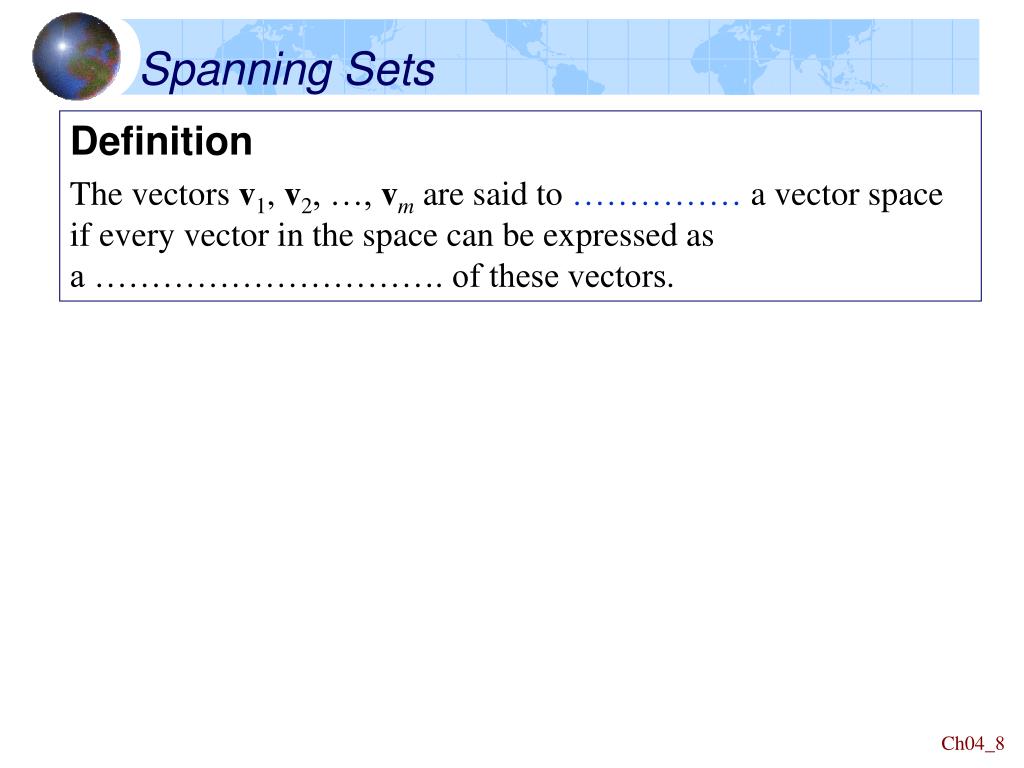 Spanning Sets

Definition

The vectors $\mathbf{v}_1$, $\mathbf{v}_2$, …, $\mathbf{v}_m$ are said to …………… a vector space if every vector in the space can be expressed as a …………………………. of these vectors.

Ch04_8